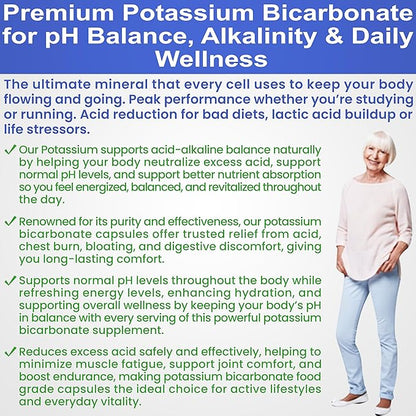 Premium Potassium Bicarbonate for pH Balance, Alkalinity & Daily Wellness

The ultimate mineral that every cell uses to keep your body flowing and going. Peak performance whether you're studying or running. Acid reduction for bad diets, lactic acid buildup or life stressors.

✓ Our Potassium supports acid-alkaline balance naturally by helping your body neutralize excess acid, support normal pH levels, and support better nutrient absorption so you feel energized, balanced, and revitalized throughout the day.

✓ Renowned for its purity and effectiveness, our potassium bicarbonate capsules offer trusted relief from acid, chest burn, bloating, and digestive discomfort, giving you long-lasting comfort.

✓ Supports normal pH levels throughout the body while refreshing energy levels, enhancing hydration, and supporting overall wellness by keeping your body's pH in balance with every serving of this powerful potassium bicarbonate supplement.

✓ Reduces excess acid safely and effectively, helping to minimize muscle fatigue, support joint comfort, and boost endurance, making potassium bicarbonate food grade capsules the ideal choice for active lifestyles and everyday vitality.